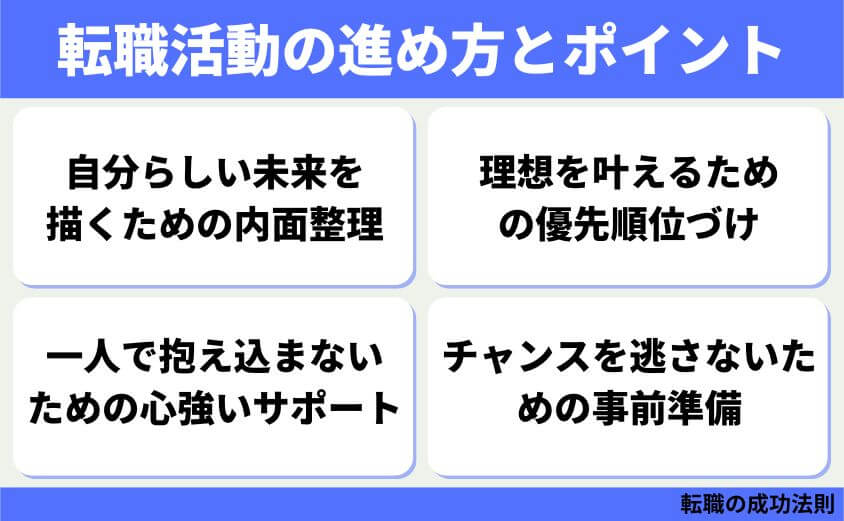 転職活動の進め方とポイント

自分らしい未来を描くための内面整理

理想を叶えるための優先順位づけ

一人で抱え込まないための心強いサポート

チャンスを逃さないための事前準備

転職の成功法則